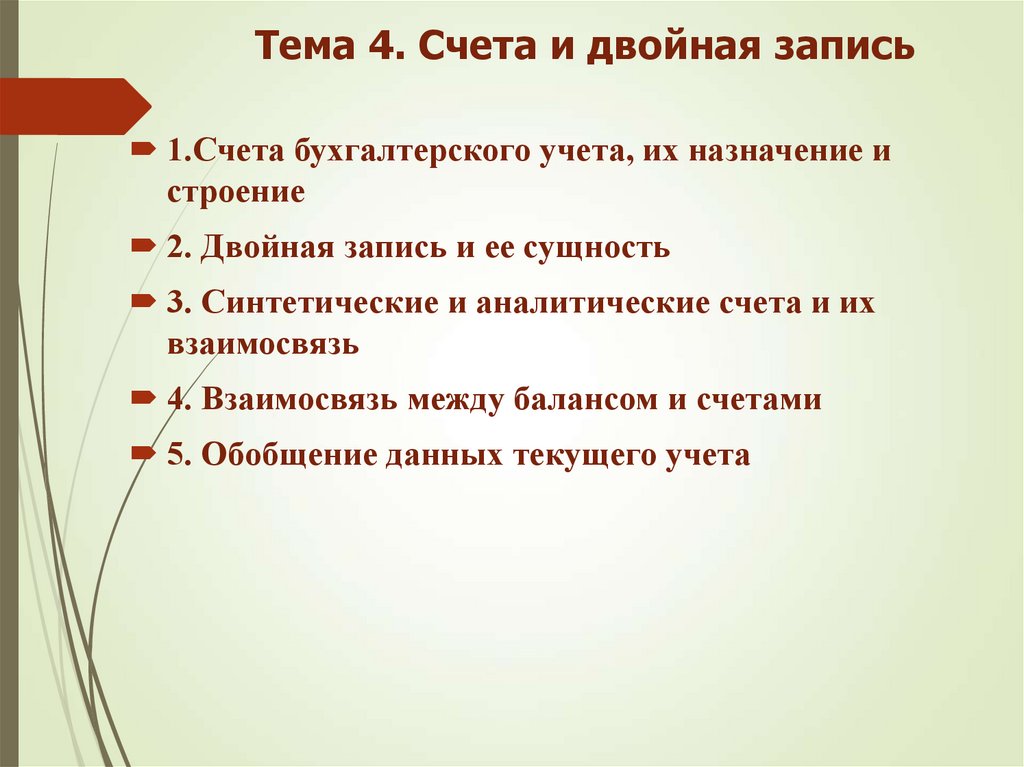 Тема 4. Счета и двойная запись

1.Счета бухгалтерского учета, их назначение и строение

2. Двойная запись и ее сущность

3. Синтетические и аналитические счета и их взаимосвязь

4. Взаимосвязь между балансом и счетами

5. Обобщение данных текущего учета